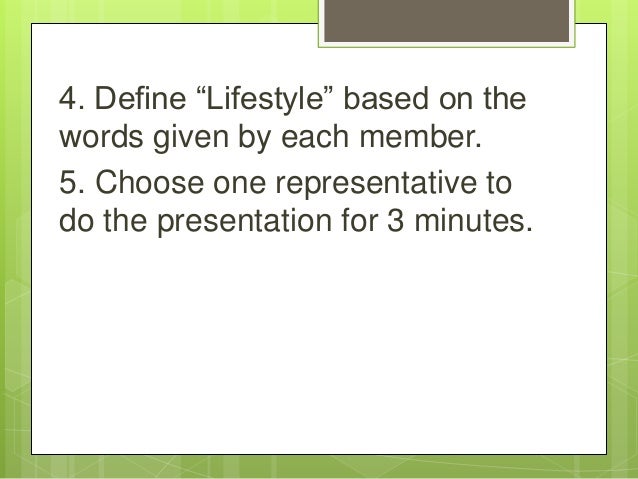 4. Define “Lifestyle” based on the words given by each member.

5. Choose one representative to do the presentation for 3 minutes.